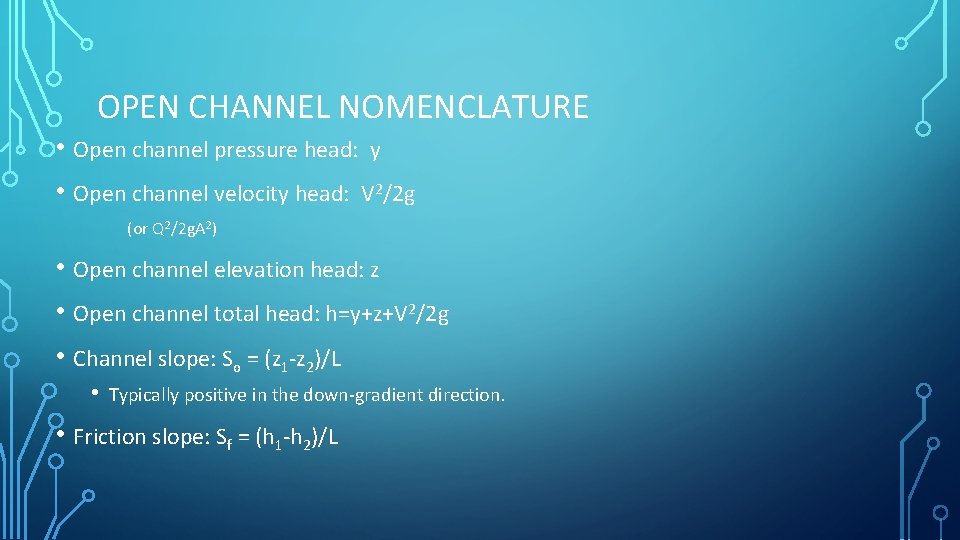 OPEN CHANNEL NOMENCLATURE

• Open channel pressure head: y

• Open channel velocity head: $V^2/2g$

(or $Q^2/2gA^2$)

• Open channel elevation head: z

• Open channel total head: $h=y+z+V^2/2g$

• Channel slope: $S_o = (z_1-z_2)/L$

• Typically positive in the down-gradient direction.

• Friction slope: $S_f = (h_1-h_2)/L$